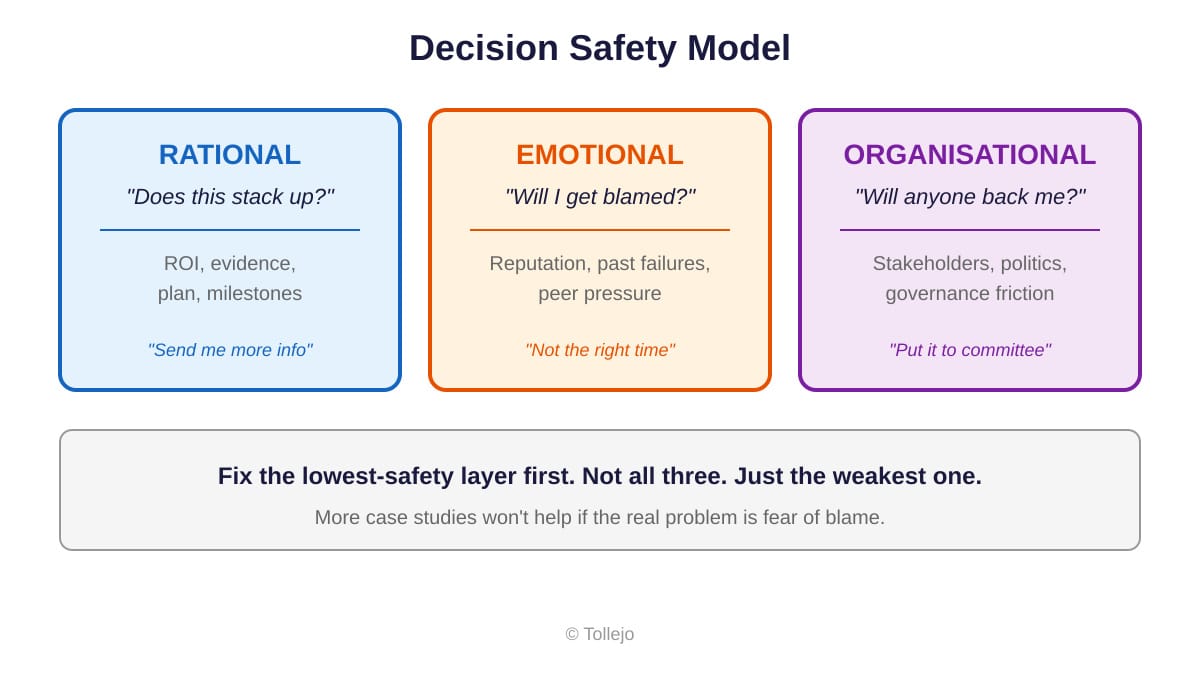 Decision Safety Model

RATIONAL

"Does this stack up?"

ROI, evidence, plan, milestones

"Send me more info"

EMOTIONAL

"Will I get blamed?"

Reputation, past failures, peer pressure

"Not the right time"

ORGANISATIONAL

"Will anyone back me?"

Stakeholders, politics, governance friction

"Put it to committee"

Fix the lowest-safety layer first. Not all three. Just the weakest one.

More case studies won't help if the real problem is fear of blame.

© Tollejo